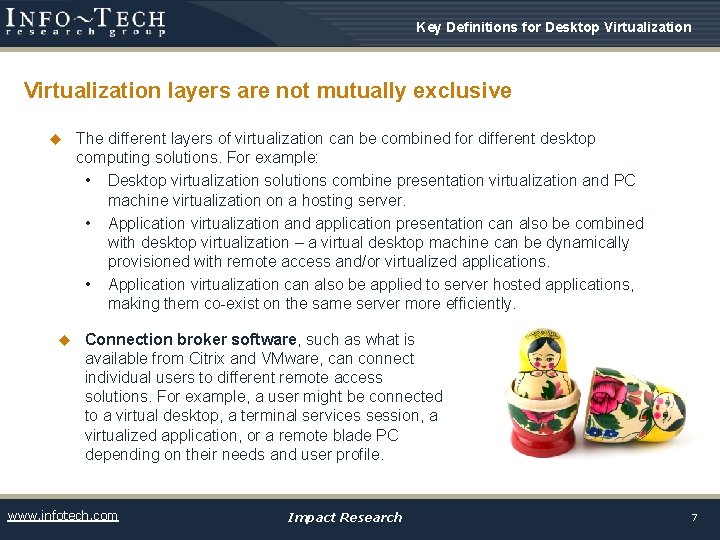 INFO~TECH
research group

Key Definitions for Desktop Virtualization

Virtualization layers are not mutually exclusive

◆ The different layers of virtualization can be combined for different desktop computing solutions. For example:

• Desktop virtualization solutions combine presentation virtualization and PC machine virtualization on a hosting server.

• Application virtualization and application presentation can also be combined with desktop virtualization – a virtual desktop machine can be dynamically provisioned with remote access and/or virtualized applications.

• Application virtualization can also be applied to server hosted applications, making them co-exist on the same server more efficiently.

◆ Connection broker software, such as what is available from Citrix and VMware, can connect individual users to different remote access solutions. For example, a user might be connected to a virtual desktop, a terminal services session, a virtualized application, or a remote blade PC depending on their needs and user profile.

www.infotech.com

Impact Research

7